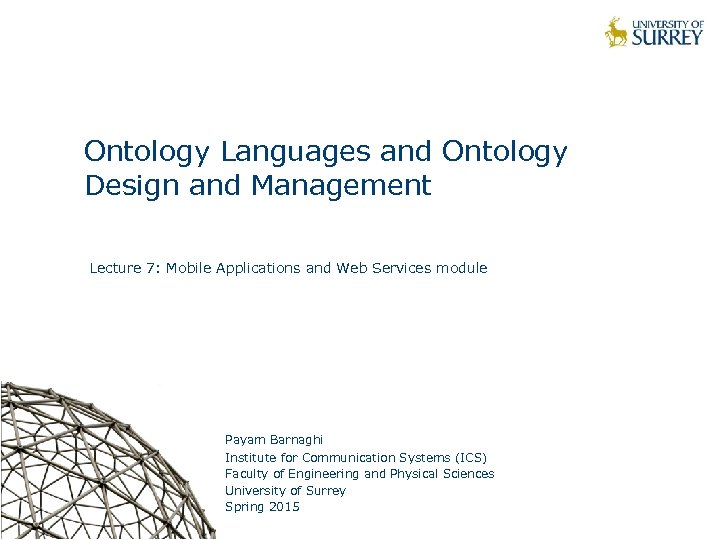 UNIVERSITY OF
SURREY

Ontology Languages and Ontology Design and Management

Lecture 7: Mobile Applications and Web Services module

Payam Barnaghi
Institute for Communication Systems (ICS)
Faculty of Engineering and Physical Sciences
University of Surrey
Spring 2015